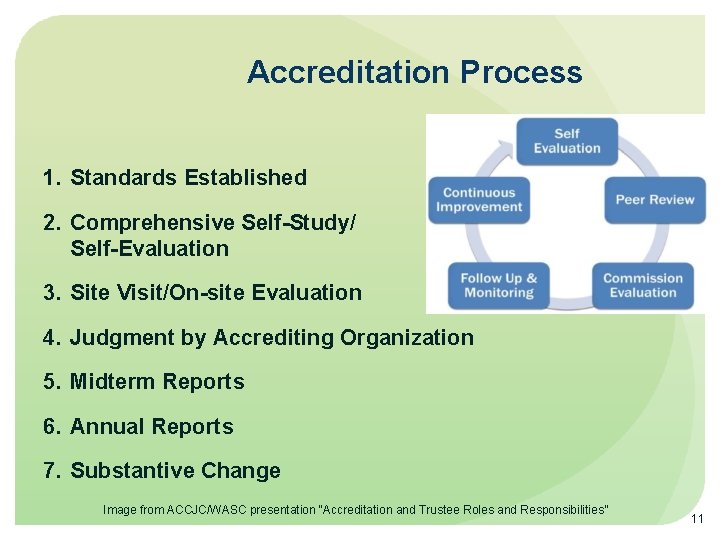 Accreditation Process

1. Standards Established
2. Comprehensive Self-Study/ Self-Evaluation
3. Site Visit/On-site Evaluation
4. Judgment by Accrediting Organization
5. Midterm Reports
6. Annual Reports
7. Substantive Change

Self Evaluation

Peer Review

Commission Evaluation

Follow Up & Monitoring

Continuous Improvement

Image from ACCJC/WASC presentation "Accreditation and Trustee Roles and Responsibilities"

11